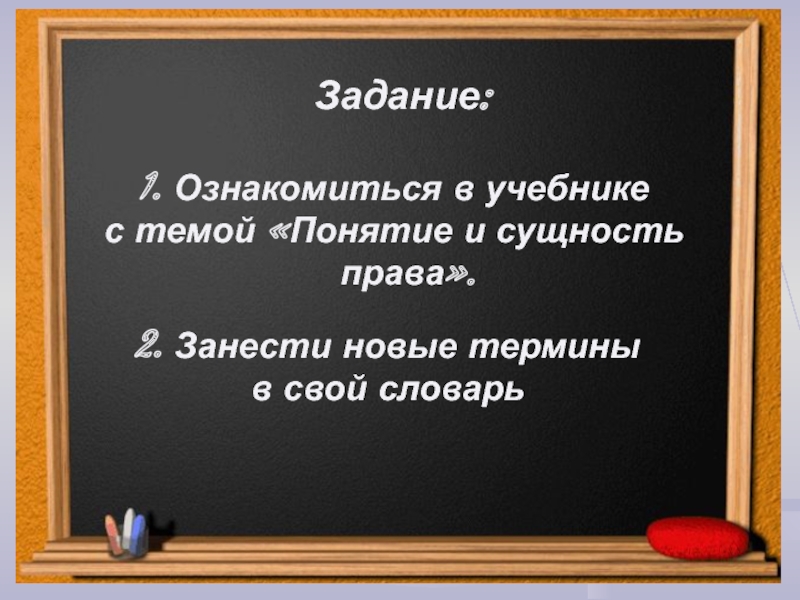 Задание:

1. Ознакомиться в учебнике с темой «Понятие и сущность права».

2. Занести новые термины в свой словарь